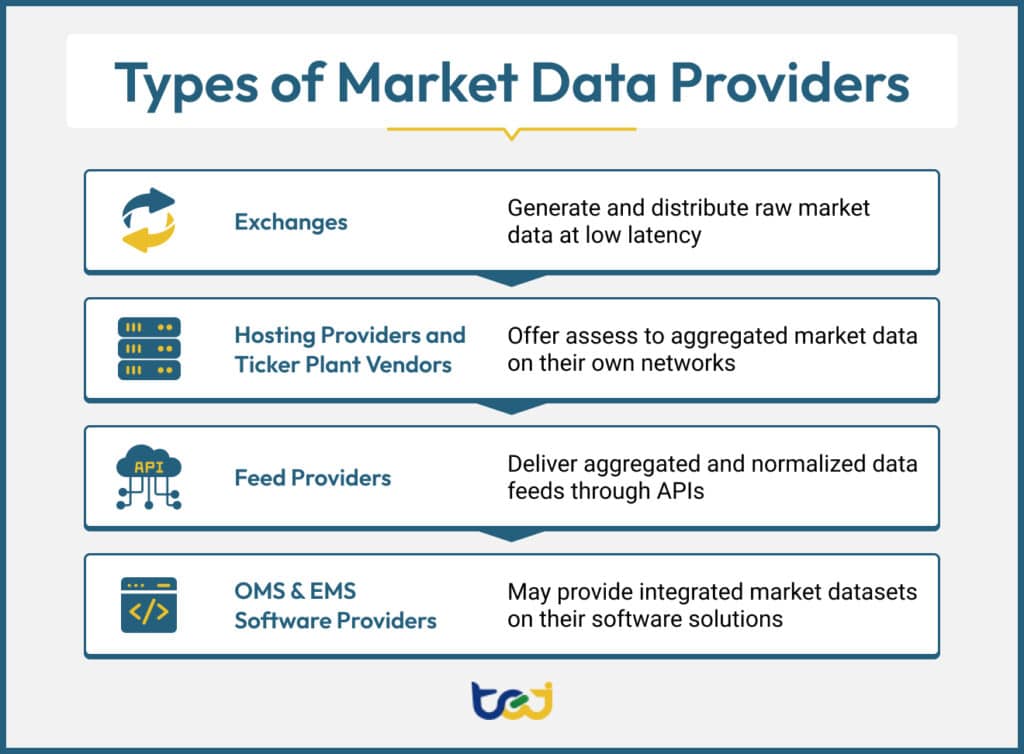 Types of Market Data Providers

Exchanges

Generate and distribute raw market data at low latency

Hosting Providers and Ticker Plant Vendors

Offer assess to aggregated market data on their own networks

API

Feed Providers

Deliver aggregated and normalized data feeds through APIs

OMS & EMS Software Providers

May provide integrated market datasets on their software solutions

tej